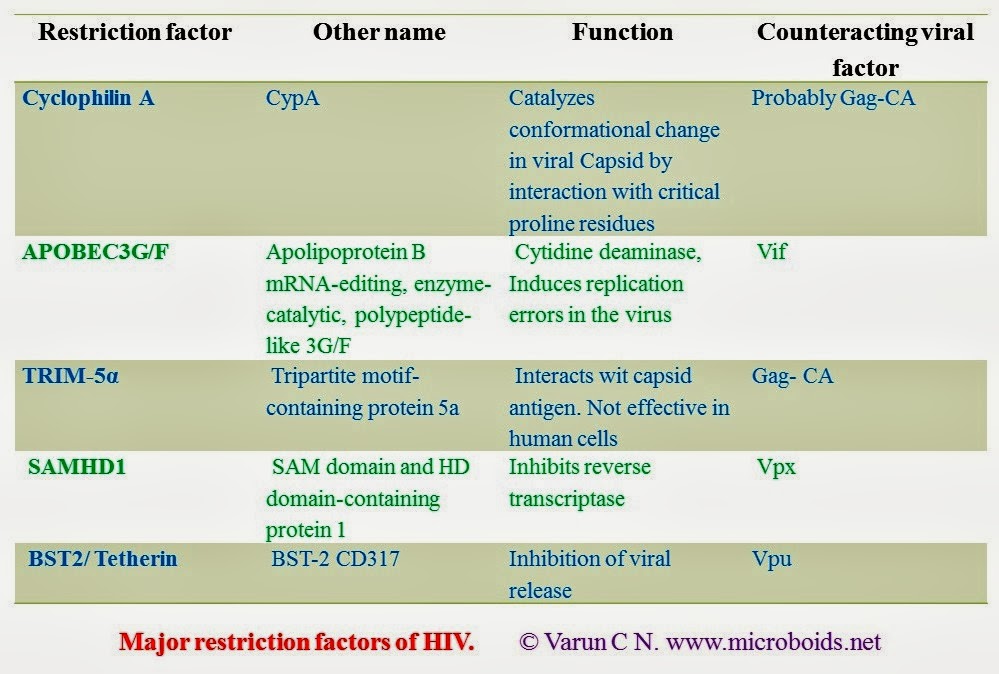 | Restriction factor | Other name | Function | Counteracting viral factor |
|---|---|---|---|
| Cyclophilin A | CypA | Catalyzes conformational change in viral Capsid by interaction with critical proline residues | Probably Gag-CA |
| APOBEC3G/F | Apolipoprotein B mRNA-editing, enzyme-catalytic, polypeptide-like 3G/F | Cytidine deaminase, Induces replication errors in the virus | Vif |
| TRIM-5α | Tripartite motif-containing protein 5a | Interacts wit capsid antigen. Not effective in human cells | Gag- CA |
| SAMHD1 | SAM domain and HD domain-containing protein 1 | Inhibits reverse transcriptase | Vpx |
| BST2/ Tetherin | BST-2 CD317 | Inhibition of viral release | Vpu |

Major restriction factors of HIV. © Varun C N. www.microboids.net